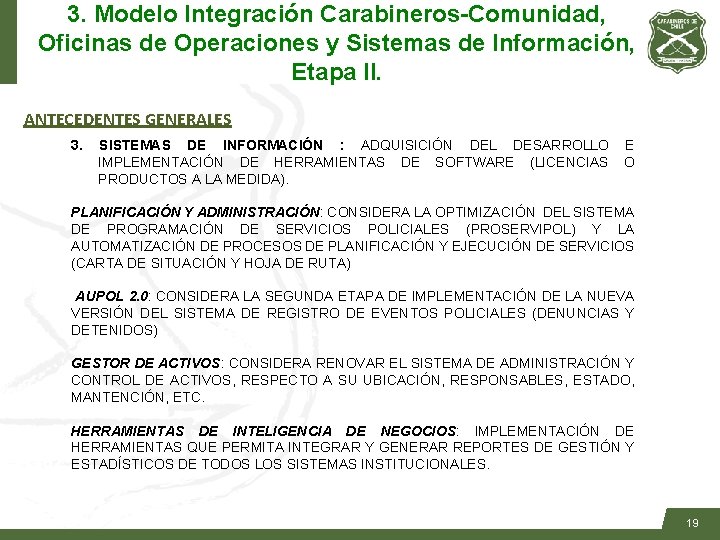 3. Modelo Integración Carabineros-Comunidad, Oficinas de Operaciones y Sistemas de Información, Etapa II.

CARABINEROS DE CHILE

ANTECEDENTES GENERALES

3. SISTEMAS DE INFORMACIÓN : ADQUISICIÓN DEL DESARROLLO E IMPLEMENTACIÓN DE HERRAMIENTAS DE SOFTWARE (LICENCIAS O PRODUCTOS A LA MEDIDA).

PLANIFICACIÓN Y ADMINISTRACIÓN: CONSIDERA LA OPTIMIZACIÓN DEL SISTEMA DE PROGRAMACIÓN DE SERVICIOS POLICIALES (PROSERVIPOL) Y LA AUTOMATIZACIÓN DE PROCESOS DE PLANIFICACIÓN Y EJECUCIÓN DE SERVICIOS (CARTA DE SITUACIÓN Y HOJA DE RUTA)

AUPOL 2.0: CONSIDERA LA SEGUNDA ETAPA DE IMPLEMENTACIÓN DE LA NUEVA VERSIÓN DEL SISTEMA DE REGISTRO DE EVENTOS POLICIALES (DENUNCIAS Y DETENIDOS)

GESTOR DE ACTIVOS: CONSIDERA RENOVAR EL SISTEMA DE ADMINISTRACIÓN Y CONTROL DE ACTIVOS, RESPECTO A SU UBICACIÓN, RESPONSABLES, ESTADO, MANTENCIÓN, ETC.

HERRAMIENTAS DE INTELIGENCIA DE NEGOCIOS: IMPLEMENTACIÓN DE HERRAMIENTAS QUE PERMITA INTEGRAR Y GENERAR REPORTES DE GESTIÓN Y ESTADÍSTICOS DE TODOS LOS SISTEMAS INSTITUCIONALES.

19